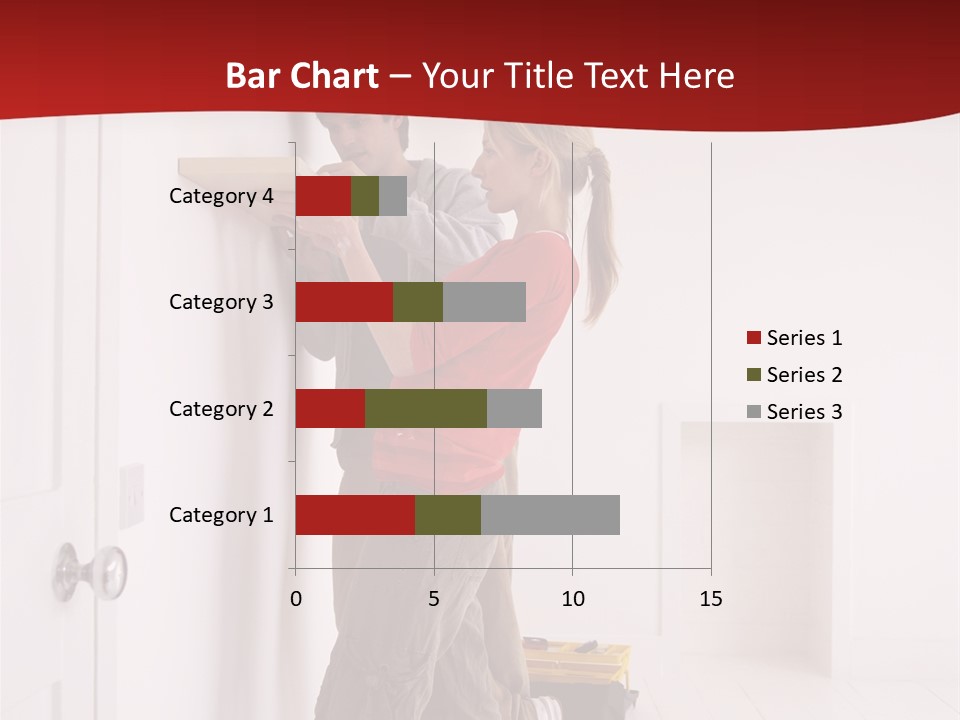 Bar Chart – Your Title Text Here

Category 4
Category 3
Category 2
Category 1

0
5
10
15

Series 1
Series 2
Series 3